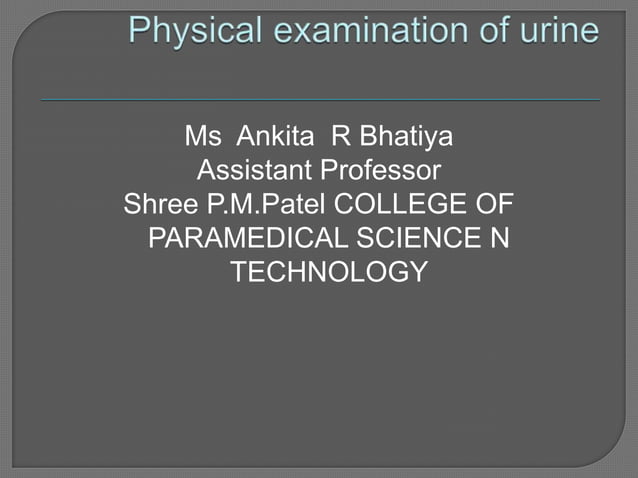 Physical examination of urine

Ms Ankita R Bhatiya
Assistant Professor
Shree P.M.Patel COLLEGE OF PARAMEDICAL SCIENCE N TECHNOLOGY